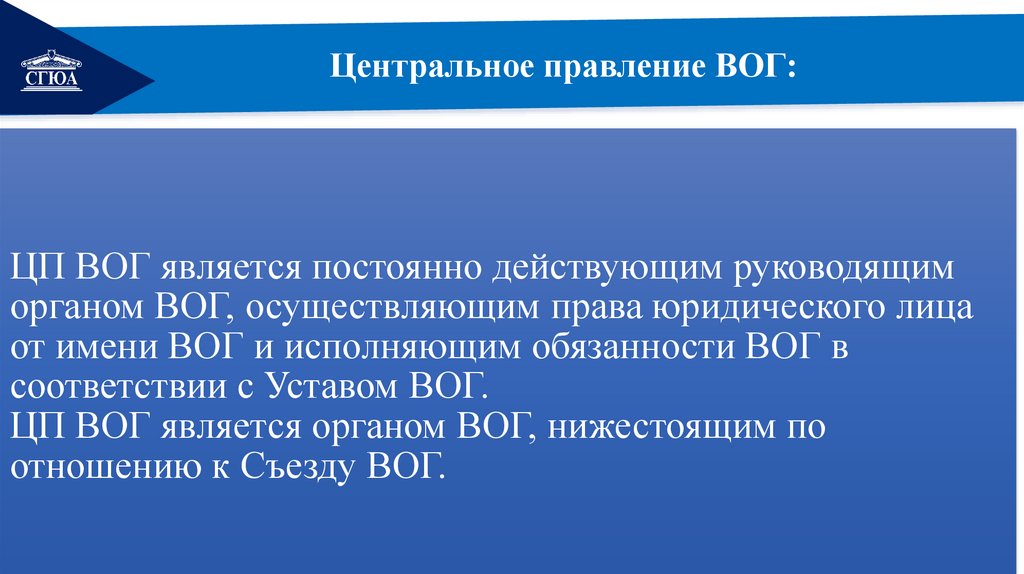 СГЮА

Центральное правление ВОГ:

ЦП ВОГ является постоянно действующим руководящим органом ВОГ, осуществляющим права юридического лица от имени ВОГ и исполняющим обязанности ВОГ в соответствии с Уставом ВОГ.
ЦП ВОГ является органом ВОГ, нижестоящим по отношению к Съезду ВОГ.